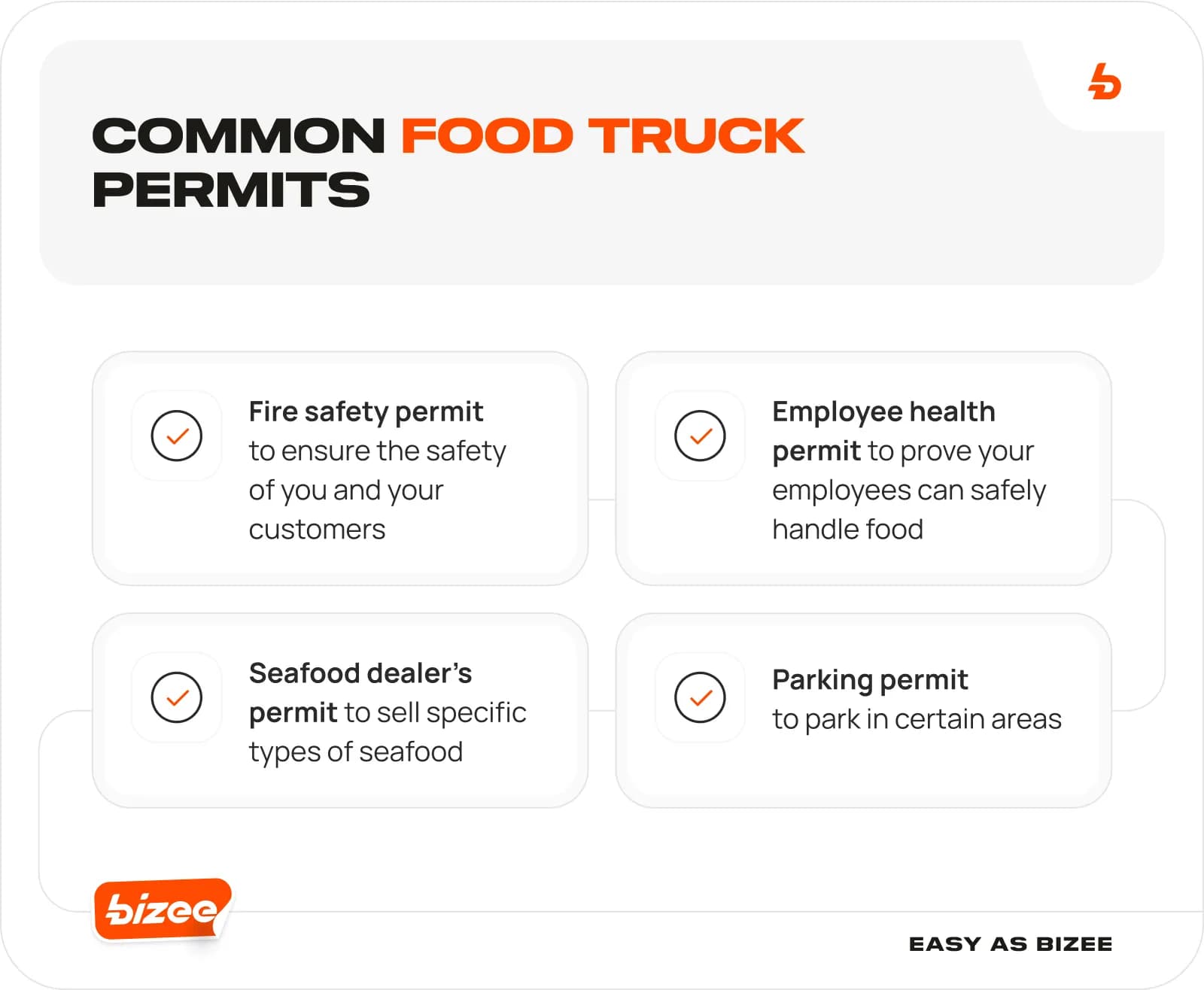 COMMON FOOD TRUCK PERMITS

Fire safety permit to ensure the safety of you and your customers

Employee health permit to prove your employees can safely handle food

Seafood dealer's permit to sell specific types of seafood

Parking permit to park in certain areas

bizee

EASY AS BIZEE